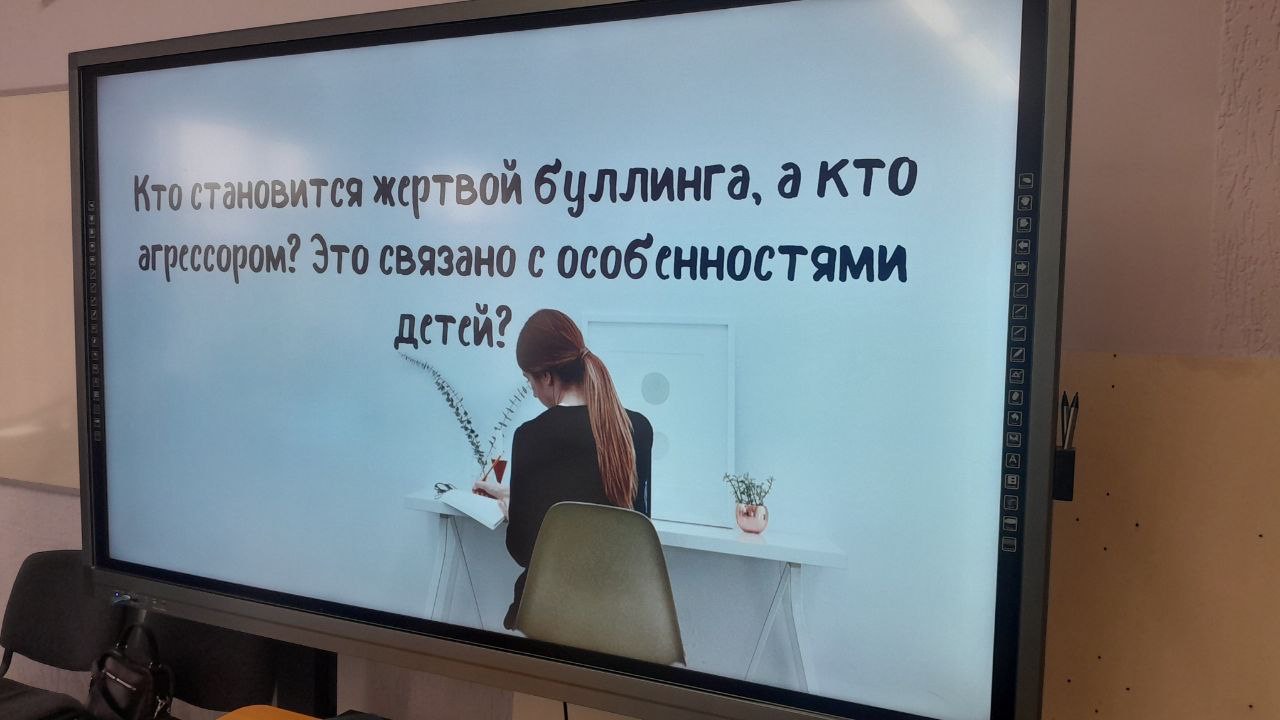 Кто становится жертвой буллинга, а кто агрессором? Это связано с особенностями детей?